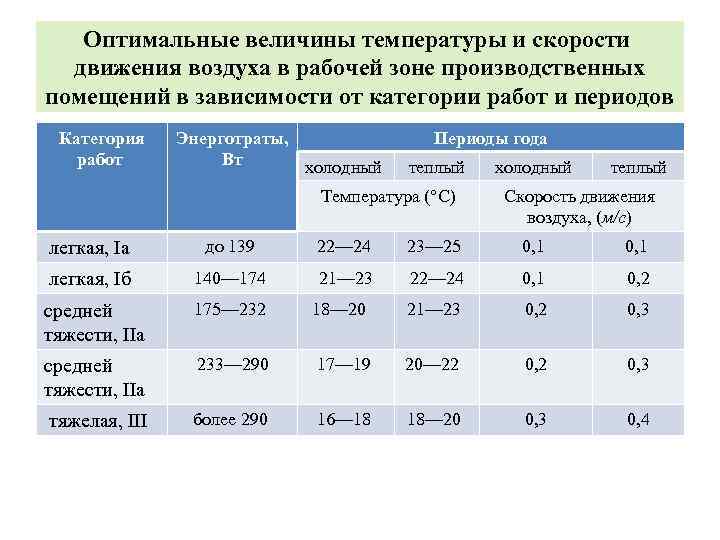 Оптимальные величины температуры и скорости движения воздуха в рабочей зоне производственных помещений в зависимости от категории работ и периодов

| Категория работ | Энерготраты, Вт | Периоды года | | | |
|---|---|---|---|---|---|
| | | холодный | теплый | холодный | теплый |
| | | Температура (°С) | | Скорость движения воздуха, (м/с) | |
| легкая, Iа | до 139 | 22—24 | 23—25 | 0,1 | 0,1 |
| легкая, Iб | 140—174 | 21—23 | 22—24 | 0,1 | 0,2 |
| средней тяжести, IIа | 175—232 | 18—20 | 21—23 | 0,2 | 0,3 |
| средней тяжести, IIа | 233—290 | 17—19 | 20—22 | 0,2 | 0,3 |
| тяжелая, III | более 290 | 16—18 | 18—20 | 0,3 | 0,4 |